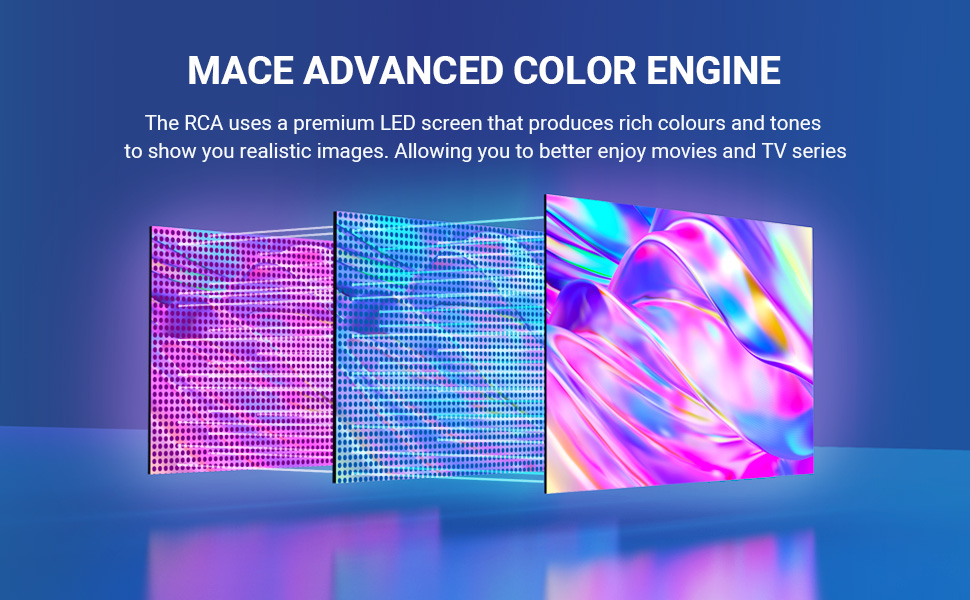 MACE ADVANCED COLOR ENGINE

The RCA uses a premium LED screen that produces rich colours and tones to show you realistic images. Allowing you to better enjoy movies and TV series